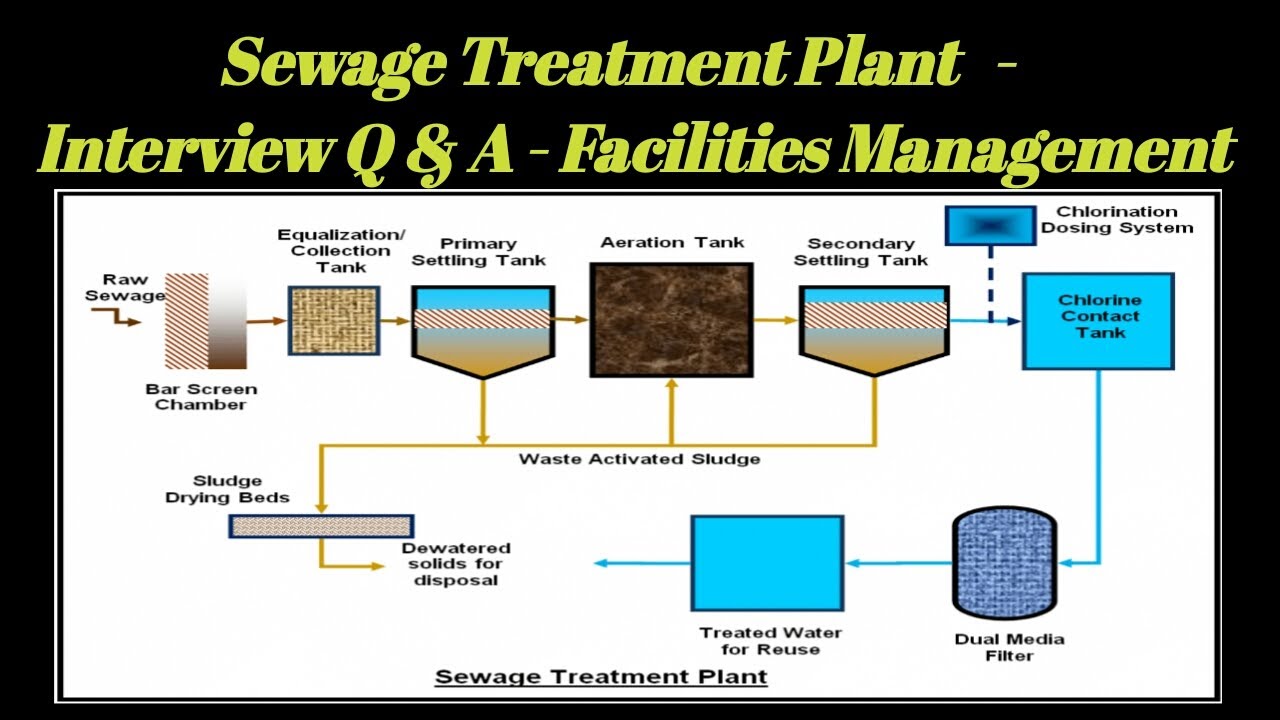 Sewage Treatment Plant -
Interview Q & A - Facilities Management

Raw Sewage

Bar Screen Chamber

Equalization/ Collection Tank

Primary Settling Tank

Aeration Tank

Secondary Settling Tank

Chlorination Dosing System

Chlorine Contact Tank

Waste Activated Sludge

Sludge Drying Beds

Dewatered solids for disposal

Treated Water for Reuse

Dual Media Filter

Sewage Treatment Plant